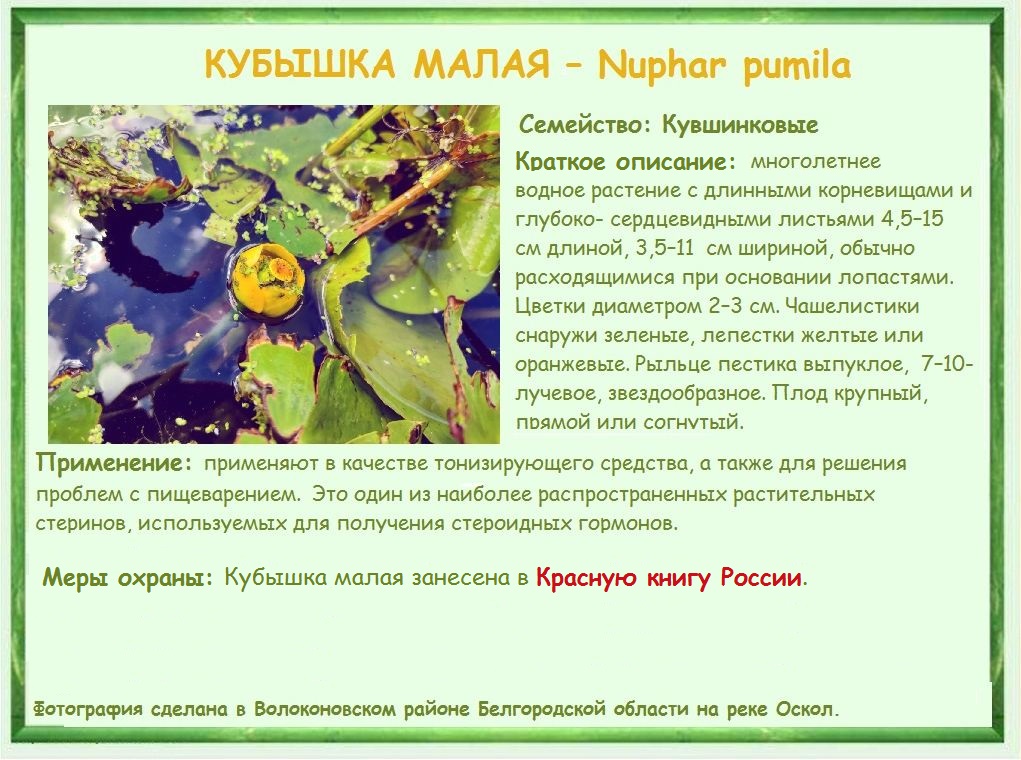 КУБЫШКА МАЛАЯ – Nuphar pumila

Семейство: Кувшинковые

Краткое описание: многолетнее водное растение с длинными корневищами и глубоко- сердцевидными листьями 4,5–15 см длиной, 3,5–11 см шириной, обычно расходящимися при основании лопастями. Цветки диаметром 2–3 см. Чашелистики снаружи зеленые, лепестки желтые или оранжевые. Рыльце пестика выпуклое, 7–10-лучевое, звездообразное. Плод крупный, прямой или согнутый.

Применение: применяют в качестве тонизирующего средства, а также для решения проблем с пищеварением. Это один из наиболее распространенных растительных стеринов, используемых для получения стероидных гормонов.

Меры охраны: Кубышка малая занесена в Красную книгу России.

Фотография сделана в Волоконовском районе Белгородской области на реке Оскол.